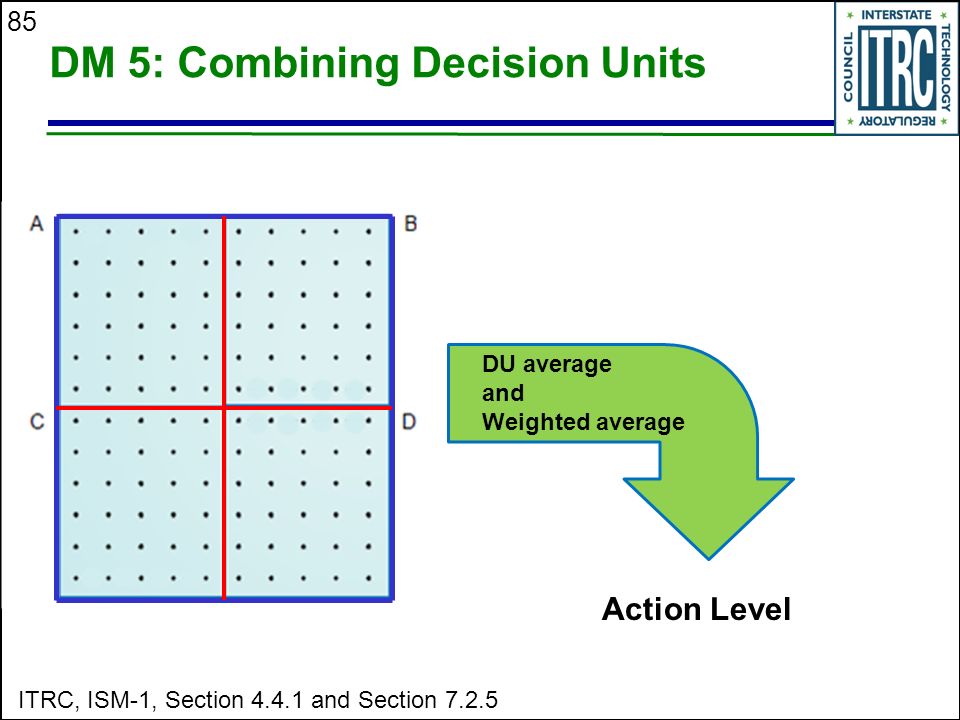 85

DM 5: Combining Decision Units

INTERSTATE TECHNOLOGY REGULATORY COUNCIL ITRC

A

B

C

D

DU average
and
Weighted average

Action Level

ITRC, ISM-1, Section 4.4.1 and Section 7.2.5